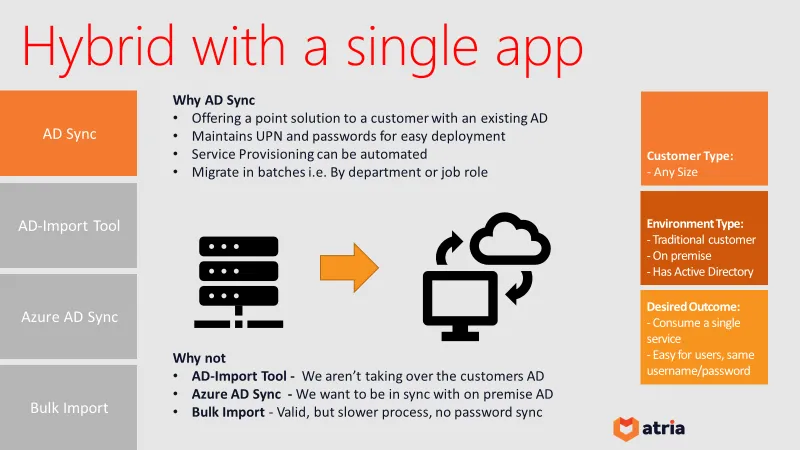 Hybrid with a single app

AD Sync

AD-Import Tool

Azure AD Sync

Bulk Import

Why AD Sync
• Offering a point solution to a customer with an existing AD
• Maintains UPN and passwords for easy deployment
• Service Provisioning can be automated
• Migrate in batches i.e. By department or job role

Why not
• AD-Import Tool - We aren't taking over the customers AD
• Azure AD Sync - We want to be in sync with on premise AD
• Bulk Import - Valid, but slower process, no password sync

Customer Type:
- Any Size

Environment Type:
- Traditional customer
- On premise
- Has Active Directory

Desired Outcome:
- Consume a single service
- Easy for users, same username/password

atria